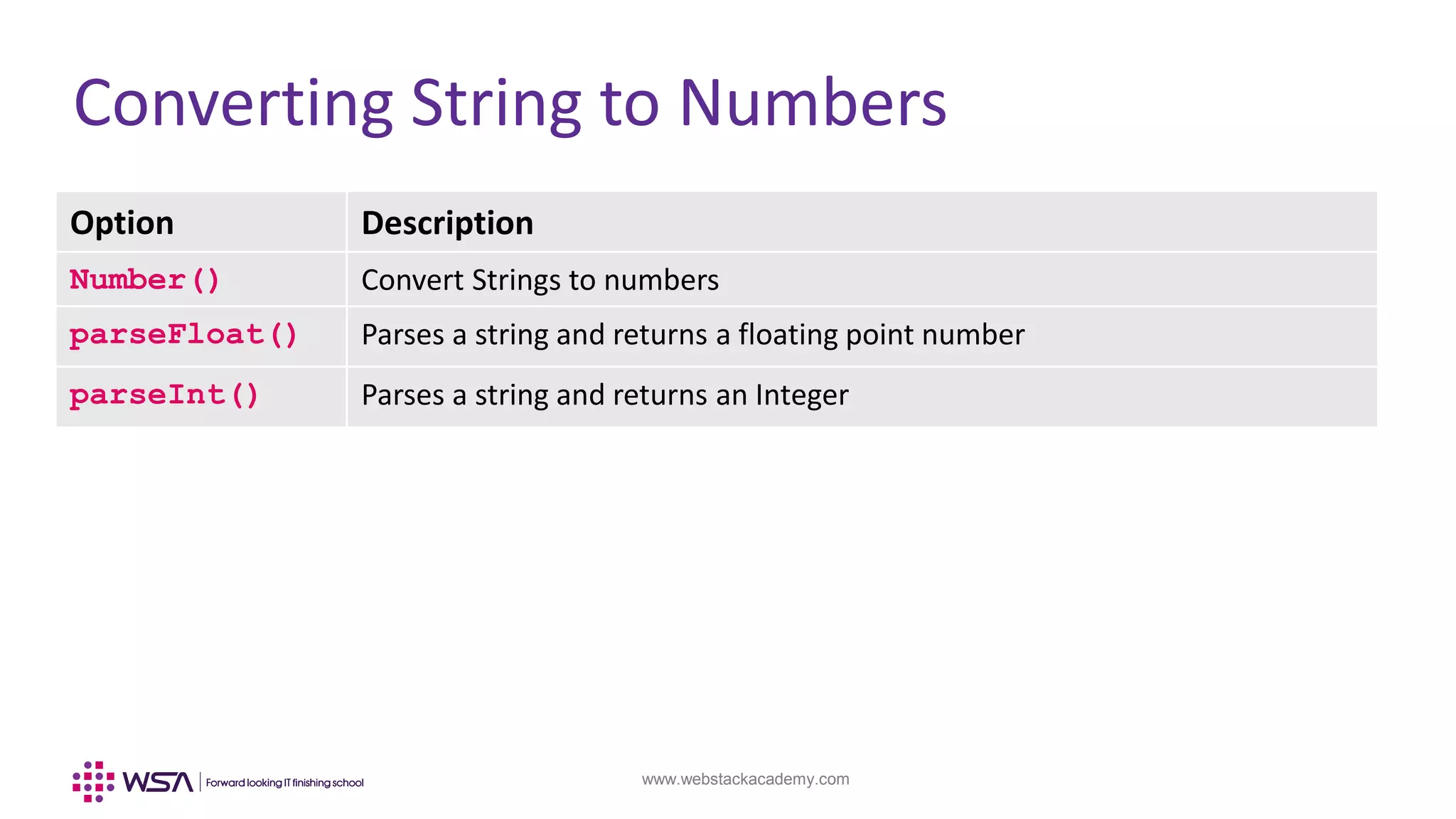 Converting String to Numbers

| Option | Description |
|---|---|
| Number() | Convert Strings to numbers |
| parseFloat() | Parses a string and returns a floating point number |
| parseInt() | Parses a string and returns an Integer |

WSA | Forward looking IT finishing school

www.webstackacademy.com